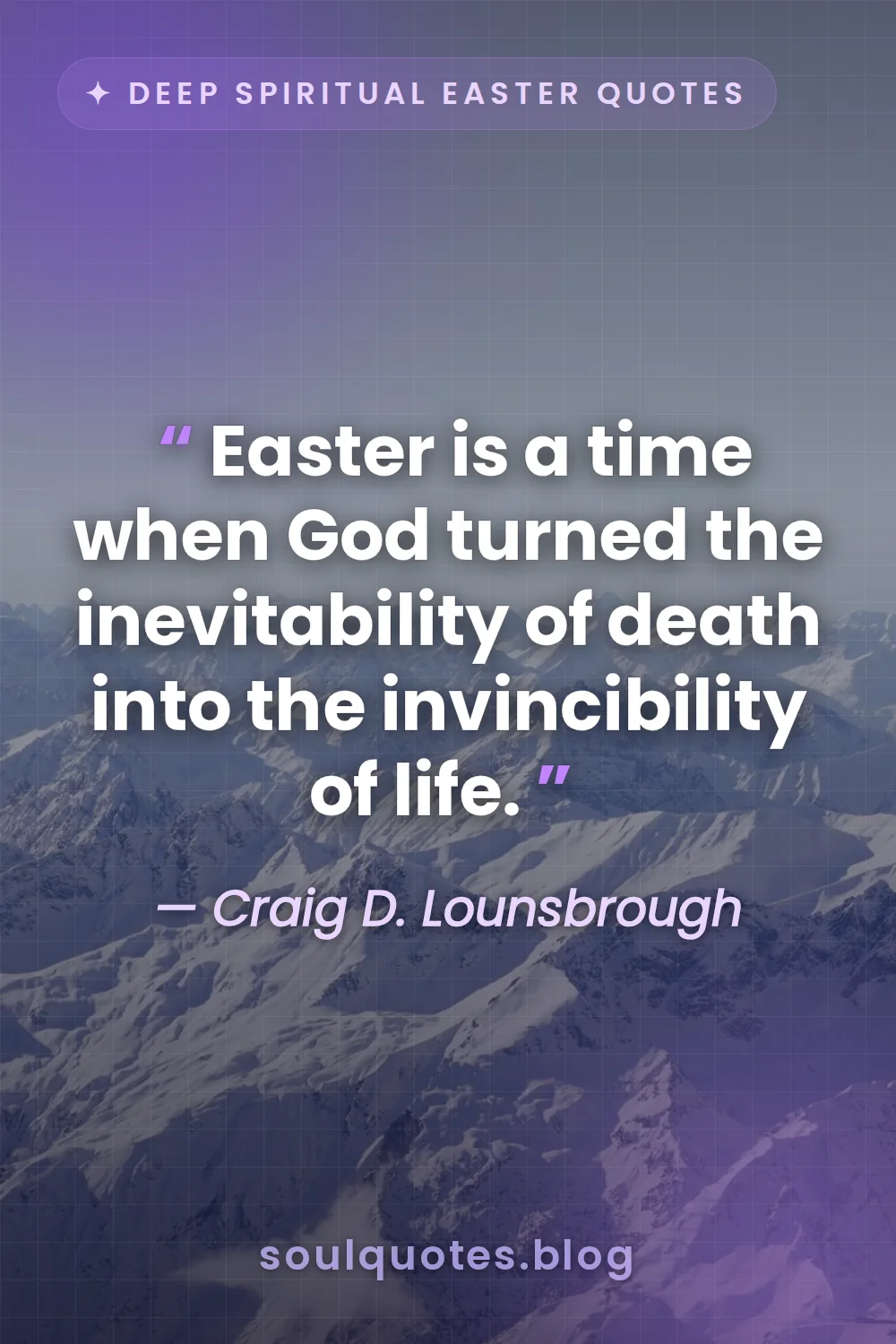 ✦ DEEP SPIRITUAL EASTER QUOTES

" Easter is a time when God turned the inevitability of death into the invincibility of life. "

— Craig D. Lounsbrough

soulquotes.blog